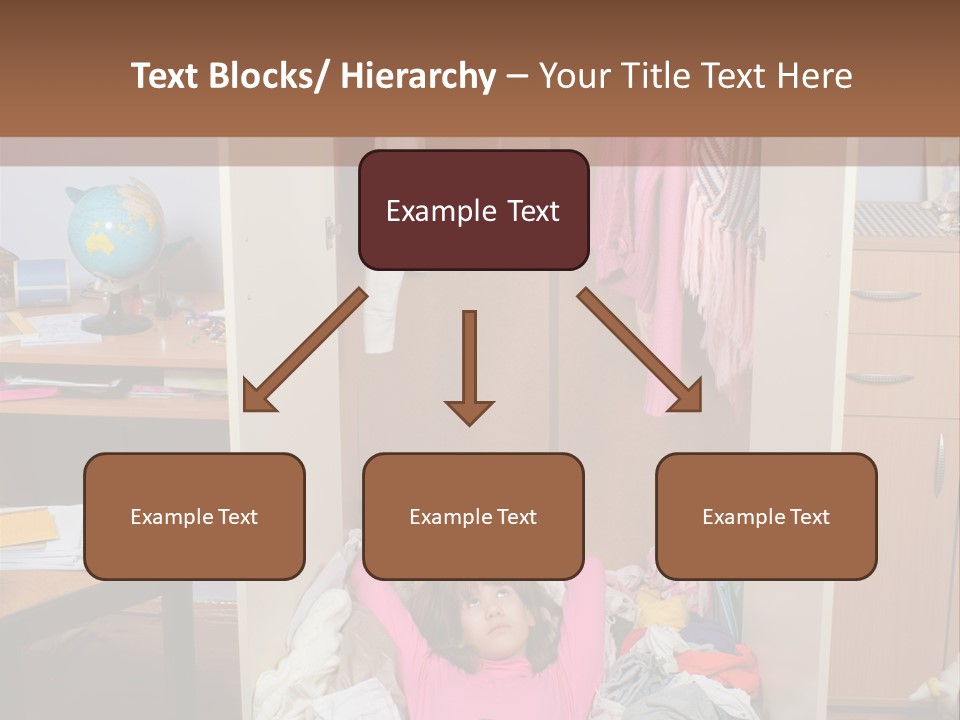 Text Blocks/ Hierarchy – Your Title Text Here

Example Text

Example Text

Example Text

Example Text